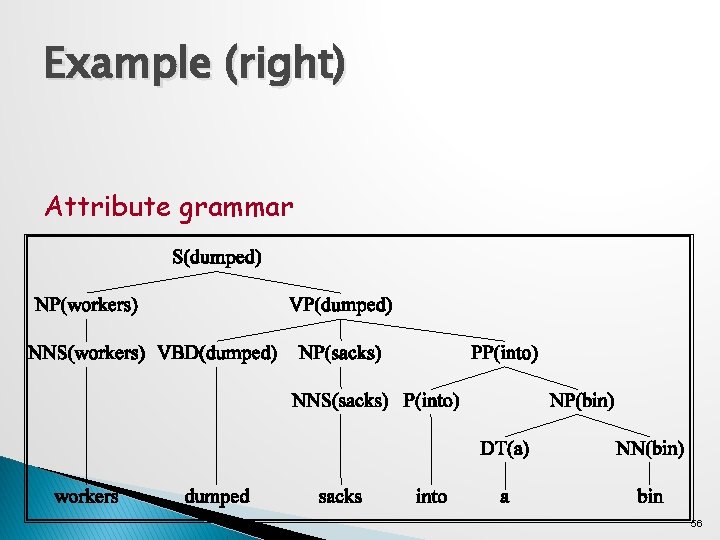 Example (right)

Attribute grammar

S(dumped)

NP(workers)

VP(dumped)

NNS(workers)

VBD(dumped)

NP(sacks)

PP(into)

NNS(sacks)

P(into)

NP(bin)

DT(a)

NN(bin)

workers dumped sacks into a bin

56